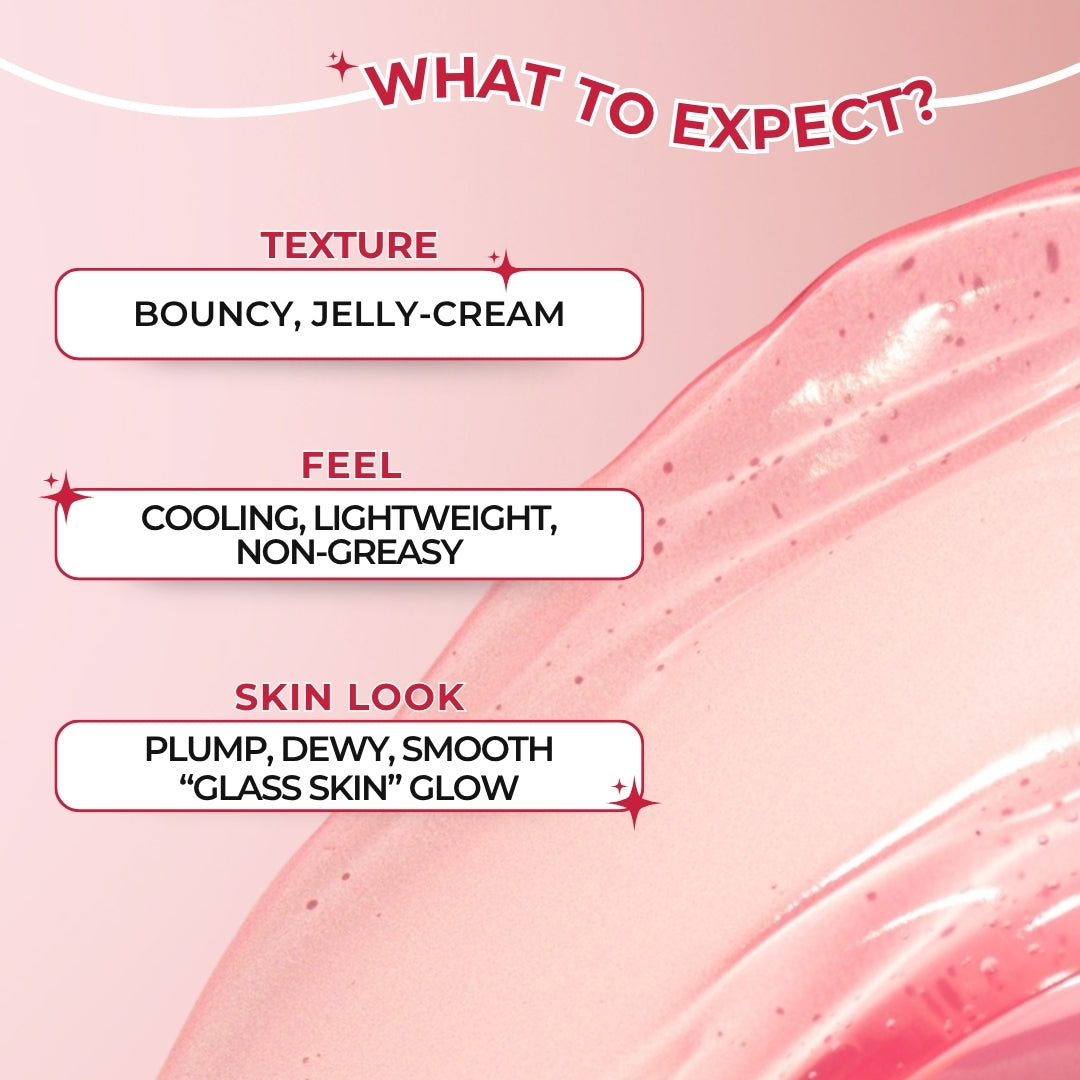 WHAT TO EXPECT?

TEXTURE

BOUNCY, JELLY-CREAM

FEEL

COOLING, LIGHTWEIGHT, NON-GREASY

SKIN LOOK

PLUMP, DEWY, SMOOTH “GLASS SKIN” GLOW